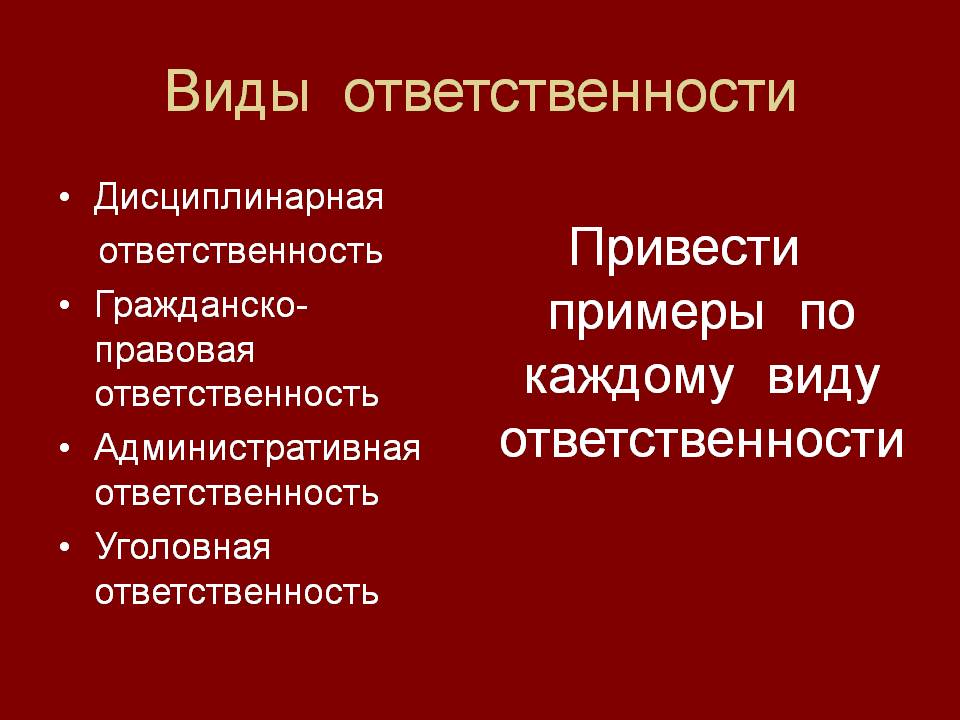 Виды ответственности

• Дисциплинарная ответственность
• Гражданско-правовая ответственность
• Административная ответственность
• Уголовная ответственность

Привести примеры по каждому виду ответственности